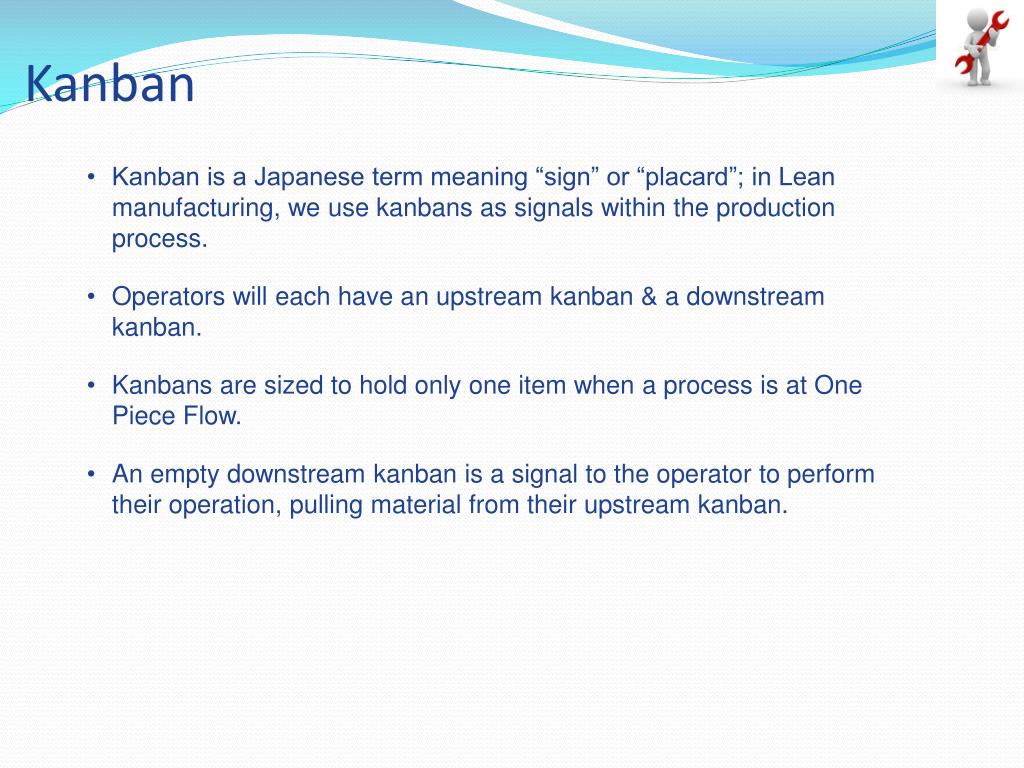 Kanban

• Kanban is a Japanese term meaning “sign” or “placard”; in Lean manufacturing, we use kanbans as signals within the production process.

• Operators will each have an upstream kanban & a downstream kanban.

• Kanbans are sized to hold only one item when a process is at One Piece Flow.

• An empty downstream kanban is a signal to the operator to perform their operation, pulling material from their upstream kanban.